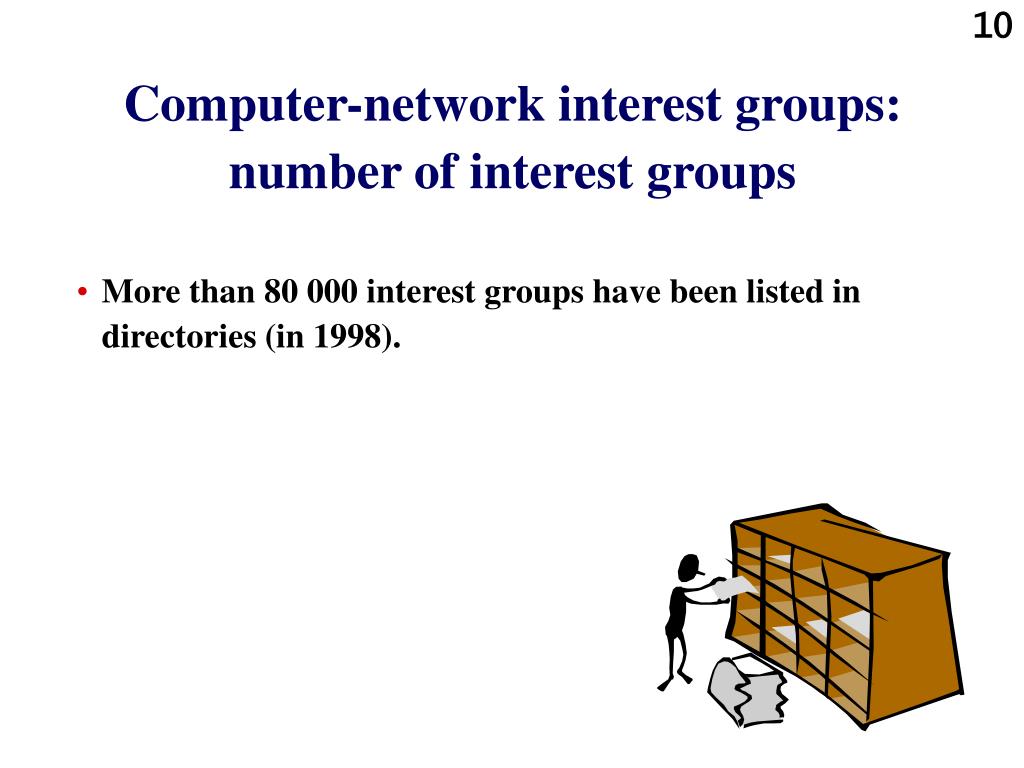 10

Computer-network interest groups: number of interest groups

• More than 80 000 interest groups have been listed in directories (in 1998).